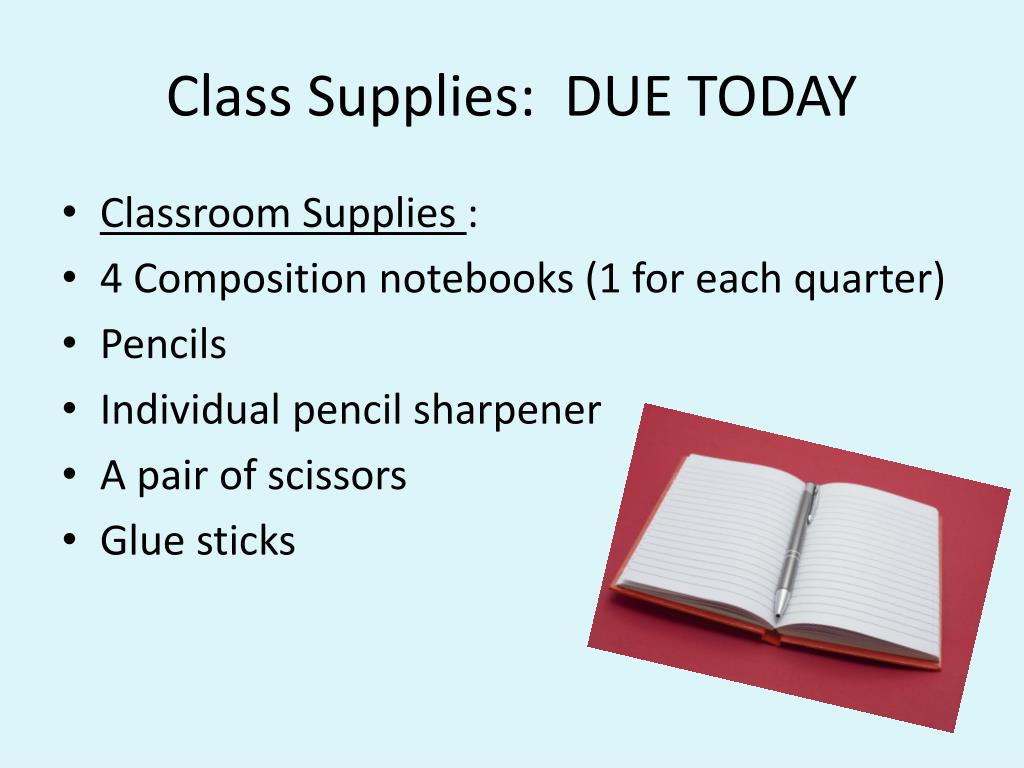 Class Supplies: DUE TODAY

• Classroom Supplies :
• 4 Composition notebooks (1 for each quarter)
• Pencils
• Individual pencil sharpener
• A pair of scissors
• Glue sticks